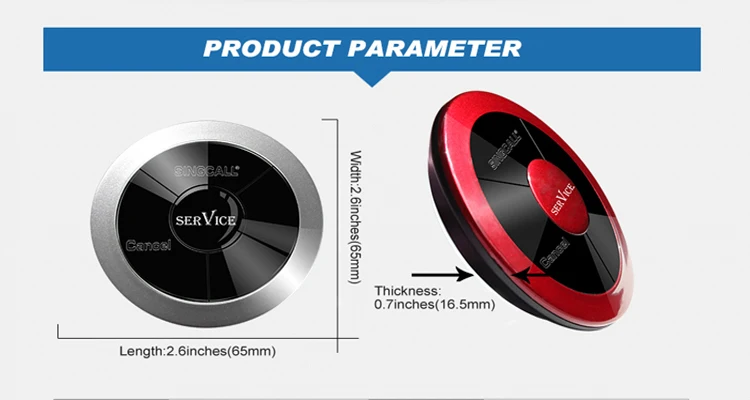 PRODUCT PARAMETER

SINGCALL®

SERVICE

Cancel

Width:2.6inches(65mm)

Length:2.6inches(65mm)

SINGCALL®

SERVICE

Cancel

Thickness:
0.7inches(16.5mm)